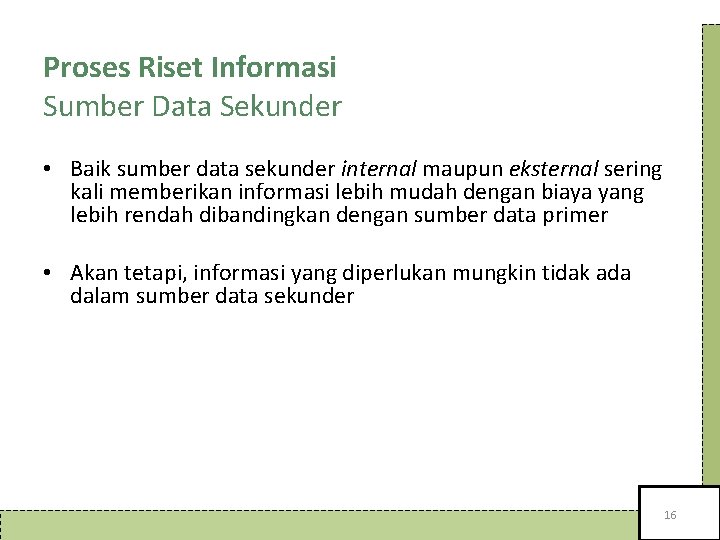 Proses Riset Informasi
Sumber Data Sekunder

• Baik sumber data sekunder internal maupun eksternal sering kali memberikan informasi lebih mudah dengan biaya yang lebih rendah dibandingkan dengan sumber data primer

• Akan tetapi, informasi yang diperlukan mungkin tidak ada dalam sumber data sekunder

16